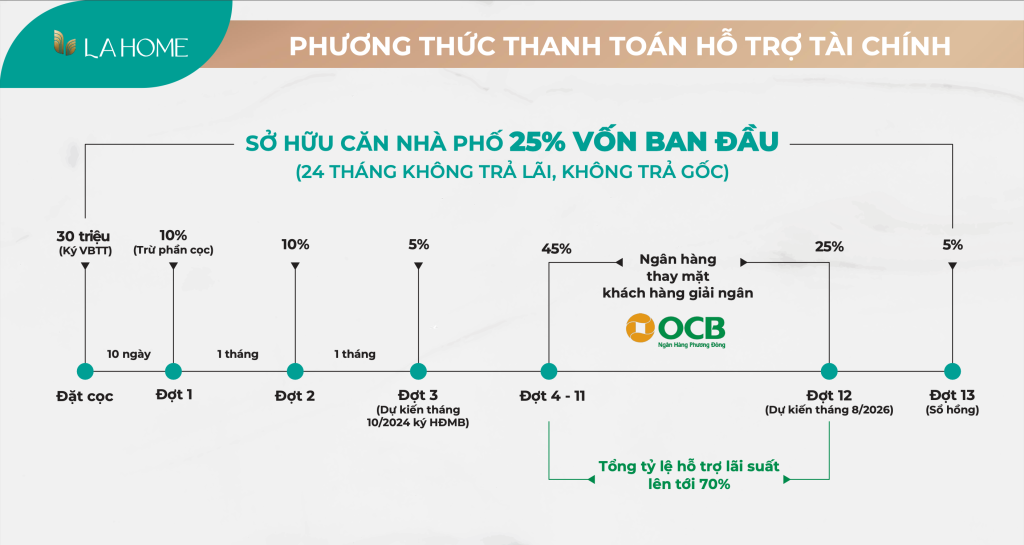 LA HOME

PHƯƠNG THỨC THANH TOÁN HỖ TRỢ TÀI CHÍNH

SỞ HỮU CĂN NHÀ PHỐ 25% VỐN BAN ĐẦU
(24 THÁNG KHÔNG TRẢ LÃI, KHÔNG TRẢ GỐC)

30 triệu
(Ký VBTT)

10%
(Trừ phần cọc)

10%

5%

45%

Ngân hàng thay mặt khách hàng giải ngân

OCB
Ngân Hàng Phương Đông

25%

5%

10 ngày

1 tháng

1 tháng

Đặt cọc

Đợt 1

Đợt 2

Đợt 3
(Dự kiến tháng 10/2024 ký HĐMB)

Đợt 4 - 11

Đợt 12
(Dự kiến tháng 8/2026)

Đợt 13
(Sổ hồng)

Tổng tỷ lệ hỗ trợ lãi suất lên tới 70%